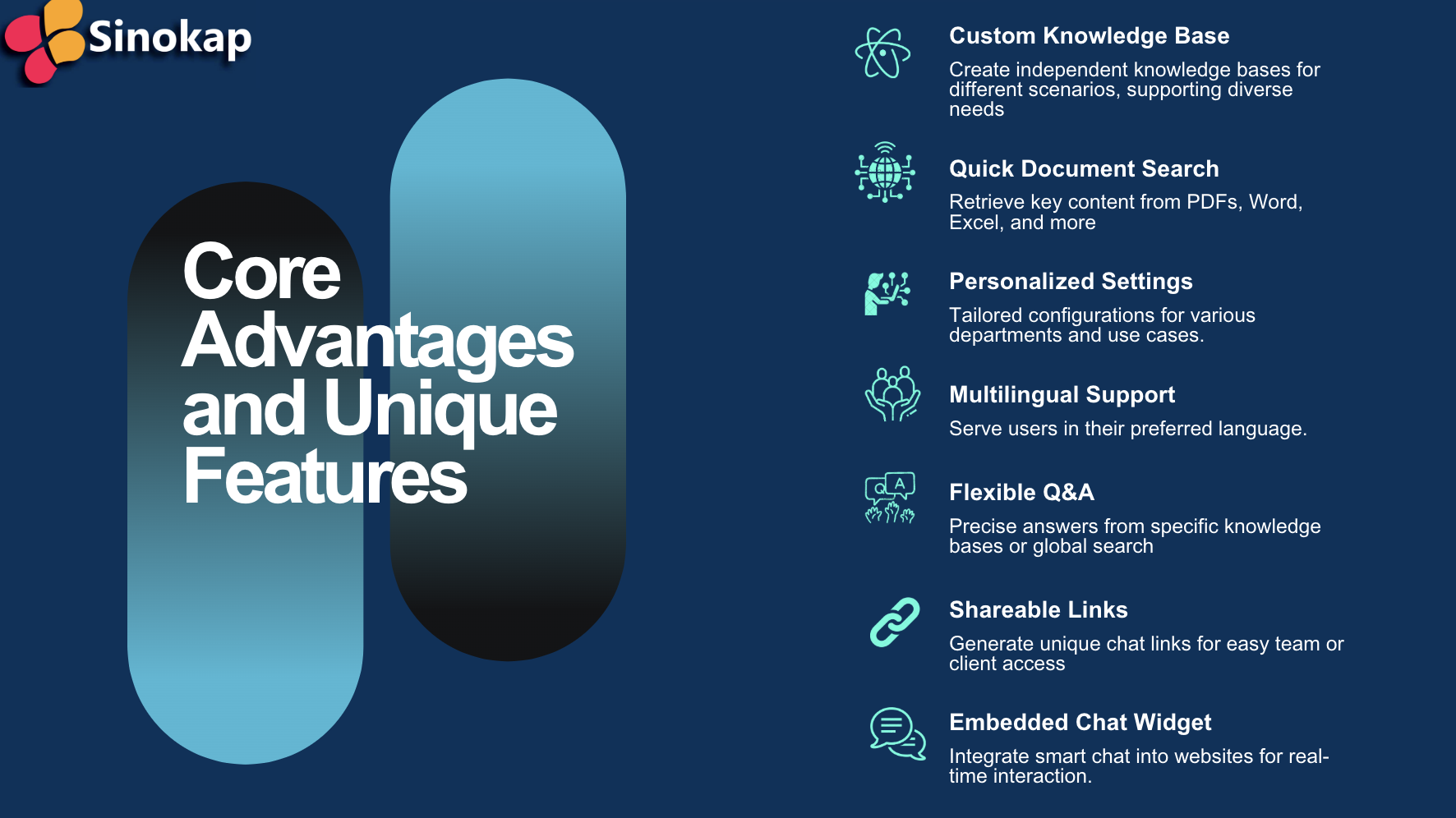 Sinokap

Core Advantages and Unique Features

Custom Knowledge Base
Create independent knowledge bases for different scenarios, supporting diverse needs

Quick Document Search
Retrieve key content from PDFs, Word, Excel, and more

Personalized Settings
Tailored configurations for various departments and use cases.

Multilingual Support
Serve users in their preferred language.

Q A

Flexible Q&A
Precise answers from specific knowledge bases or global search

Shareable Links
Generate unique chat links for easy team or client access

Embedded Chat Widget
Integrate smart chat into websites for real-time interaction.